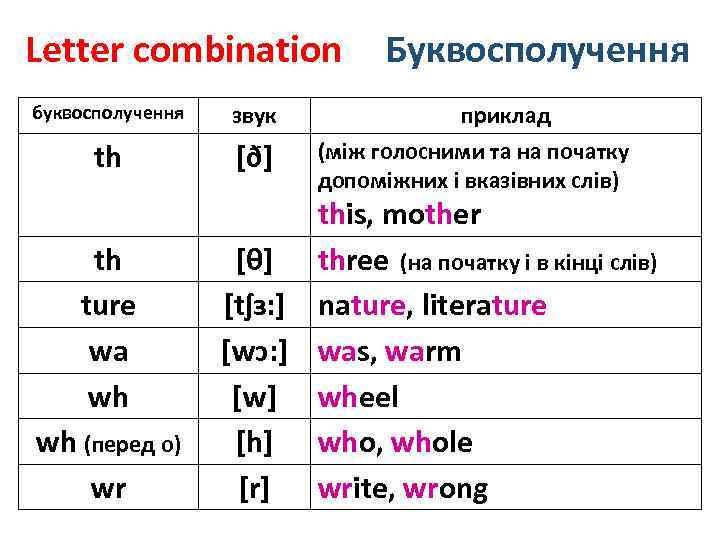 Letter combination Буквосполучення

| буквосполучення | звук | приклад |
|---|---|---|
| th | [ð] | (між голосними та на початку допоміжних і вказівних слів) this, mother |
| th | [θ] | three (на початку і в кінці слів) |
| ture | [tʃɜ:] | nature, literature |
| wa | [wɔ:] | was, warm |
| wh | [w] | wheel |
| wh (перед о) | [h] | who, whole |
| wr | [r] | write, wrong |